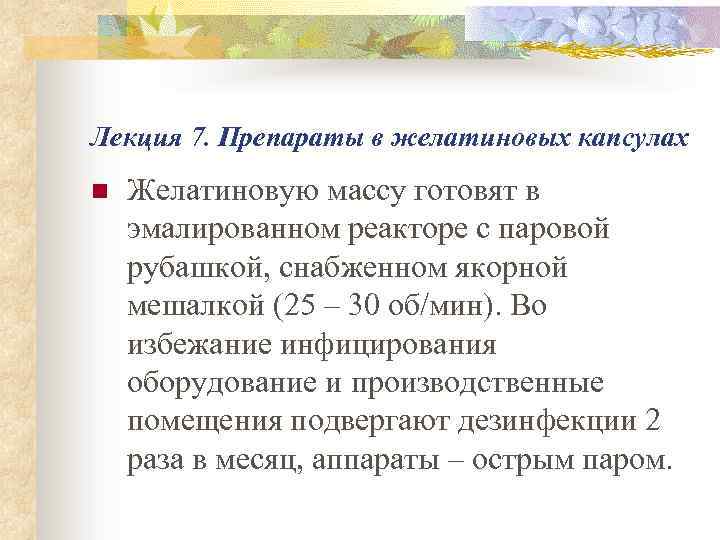 Лекция 7. Препараты в желатиновых капсулах

Желатиновую массу готовят в эмалированном реакторе с паровой рубашкой, снабженном якорной мешалкой (25 – 30 об/мин). Во избежание инфицирования оборудование и производственные помещения подвергают дезинфекции 2 раза в месяц, аппараты – острым паром.